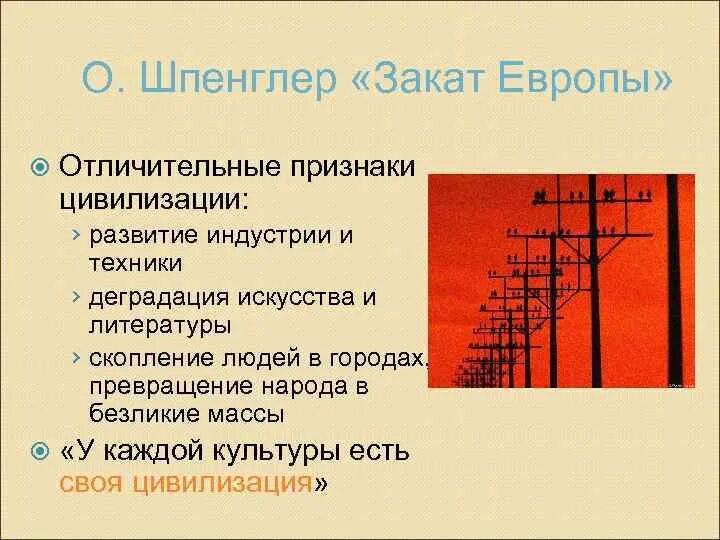 О. Шпенглер «Закат Европы»

Отличительные признаки цивилизации:

› развитие индустрии и техники

› деградация искусства и литературы

› скопление людей в городах, превращение народа в безликие массы

«У каждой культуры есть своя цивилизация»